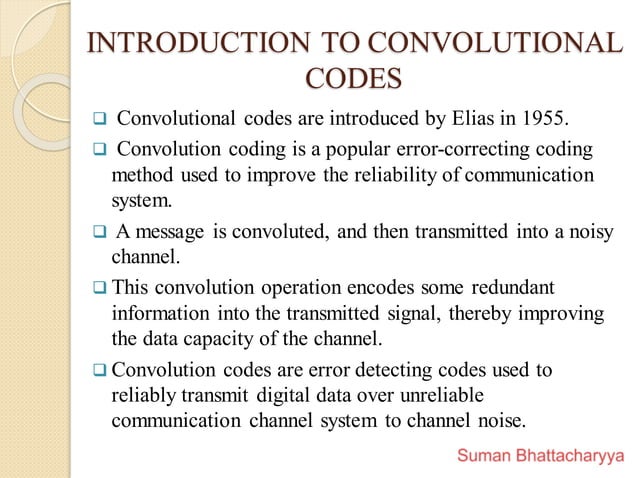 INTRODUCTION TO CONVOLUTIONAL CODES

❑ Convolutional codes are introduced by Elias in 1955.

❑ Convolution coding is a popular error-correcting coding method used to improve the reliability of communication system.

❑ A message is convoluted, and then transmitted into a noisy channel.

❑ This convolution operation encodes some redundant information into the transmitted signal, thereby improving the data capacity of the channel.

❑ Convolution codes are error detecting codes used to reliably transmit digital data over unreliable communication channel system to channel noise.

Suman Bhattacharyya